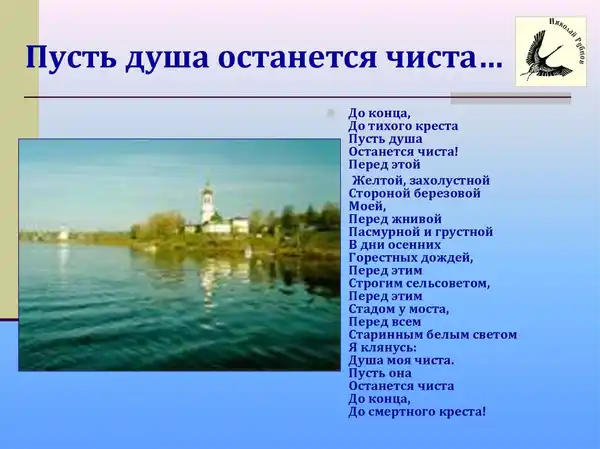 Пусть душа останется чиста…

Николай Рубцов

До конца,
До тихого креста
Пусть душа
Останется чиста!
Перед этой
Желтой, захолустной
Стороной березовой
Моей,
Перед жнивой
Пасмурной и грустной
В дни осенних
Горестных дождей,
Перед этим
Строгим сельсоветом,
Перед этим
Стадом у моста,
Перед всем
Старинным белым светом
Я клянусь:
Душа моя чиста.
Пусть она
Останется чиста
До конца,
До смертного креста!